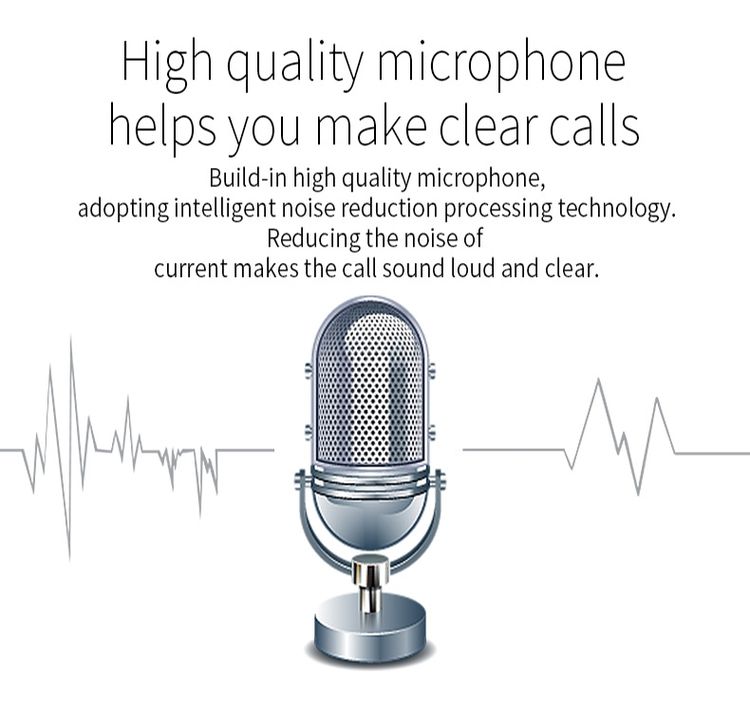 High quality microphone helps you make clear calls

Build-in high quality microphone, adopting intelligent noise reduction processing technology. Reducing the noise of current makes the call sound loud and clear.